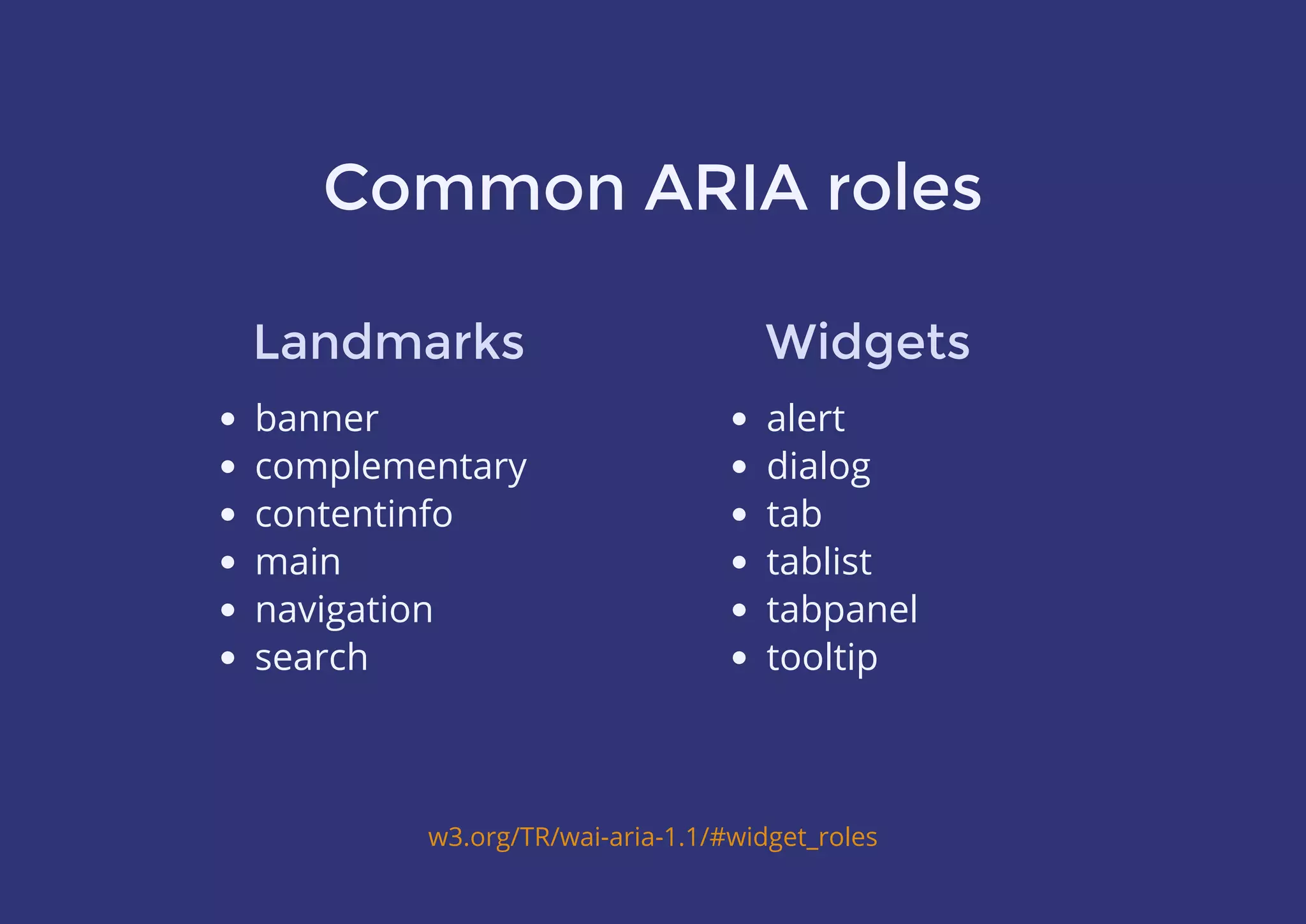 Common ARIA roles

Landmarks

- banner
- complementary
- contentinfo
- main
- navigation
- search

Widgets

- alert
- dialog
- tab
- tablist
- tabpanel
- tooltip

w3.org/TR/wai-aria-1.1/#widget_roles